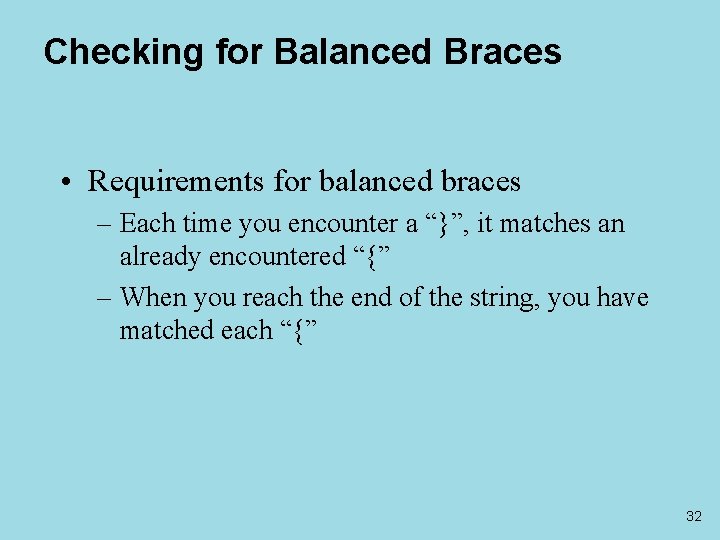 Checking for Balanced Braces

• Requirements for balanced braces
  – Each time you encounter a “}”, it matches an already encountered “{”
  – When you reach the end of the string, you have matched each “{”

32